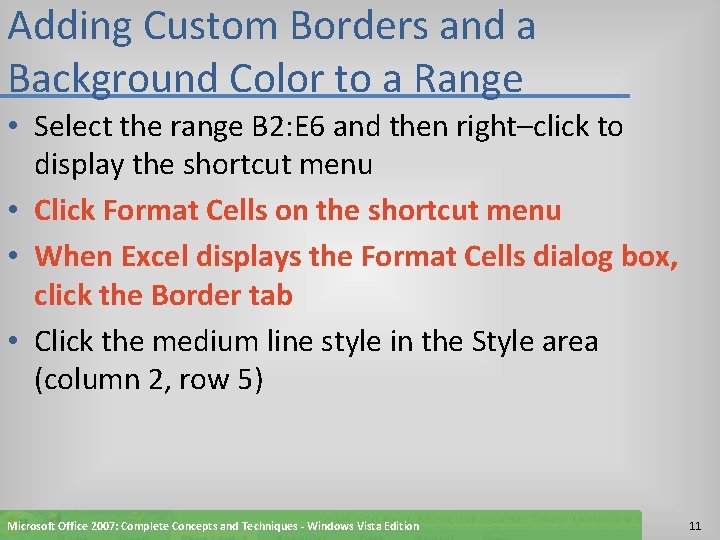 Adding Custom Borders and a Background Color to a Range

• Select the range B2:E6 and then right–click to display the shortcut menu
• Click Format Cells on the shortcut menu
• When Excel displays the Format Cells dialog box, click the Border tab
• Click the medium line style in the Style area (column 2, row 5)

Microsoft Office 2007: Complete Concepts and Techniques - Windows Vista Edition

11